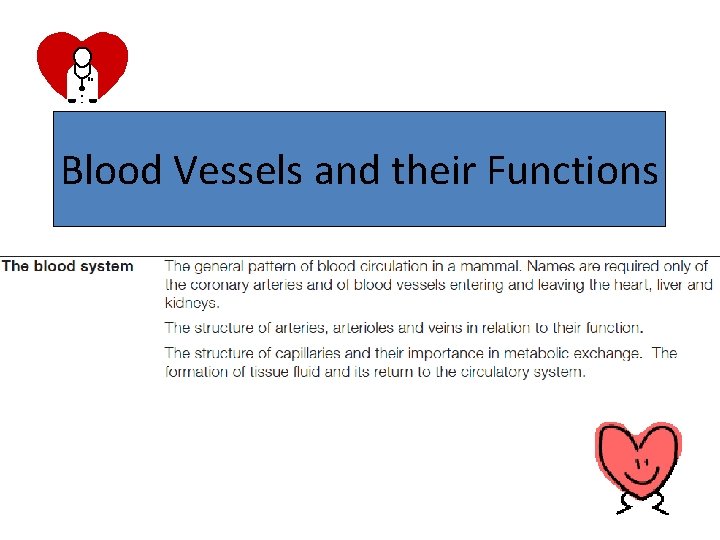 Blood Vessels and their Functions

The blood system

The general pattern of blood circulation in a mammal. Names are required only of the coronary arteries and of blood vessels entering and leaving the heart, liver and kidneys.

The structure of arteries, arterioles and veins in relation to their function.

The structure of capillaries and their importance in metabolic exchange. The formation of tissue fluid and its return to the circulatory system.